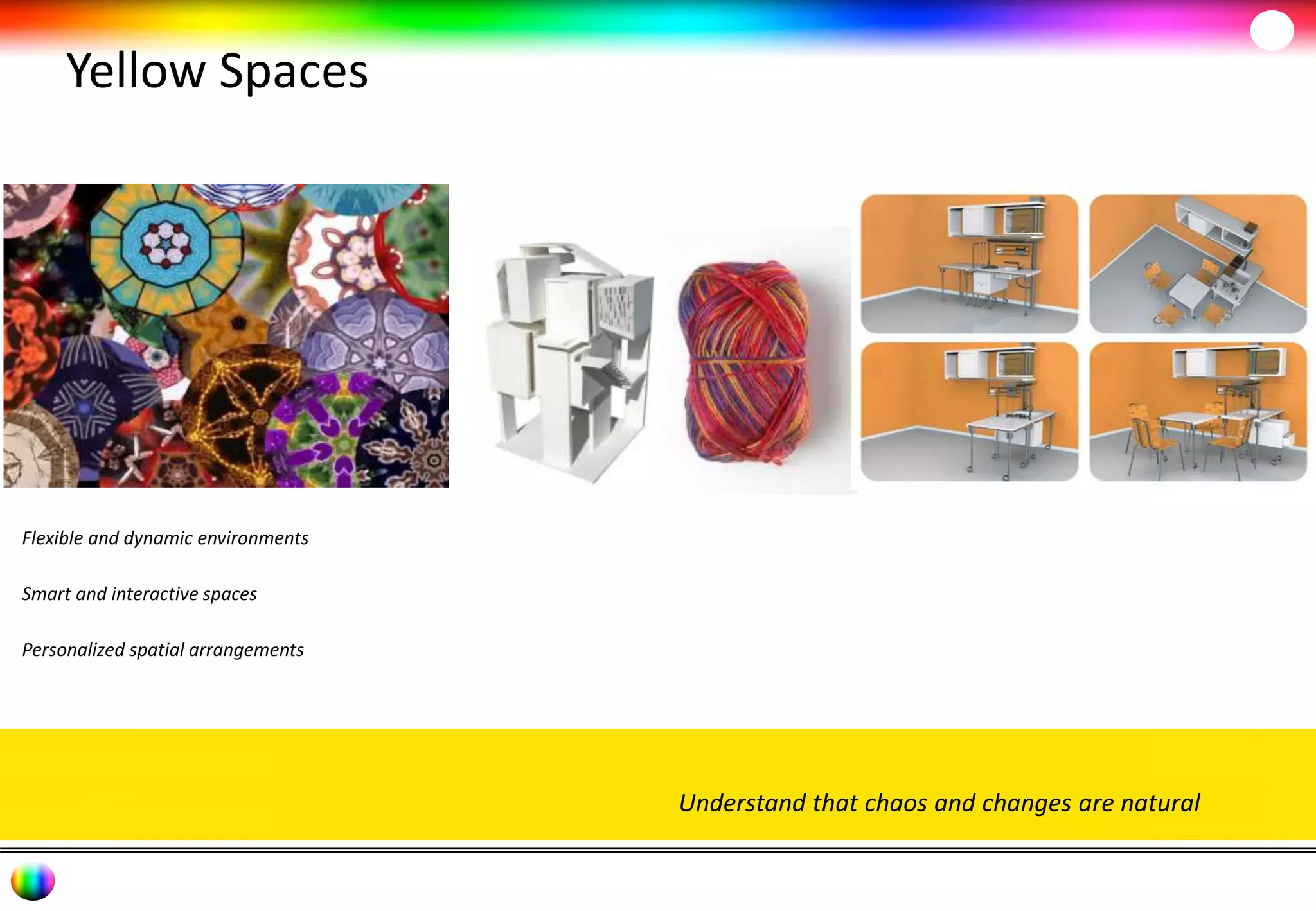 Yellow Spaces

Flexible and dynamic environments

Smart and interactive spaces

Personalized spatial arrangements

Understand that chaos and changes are natural